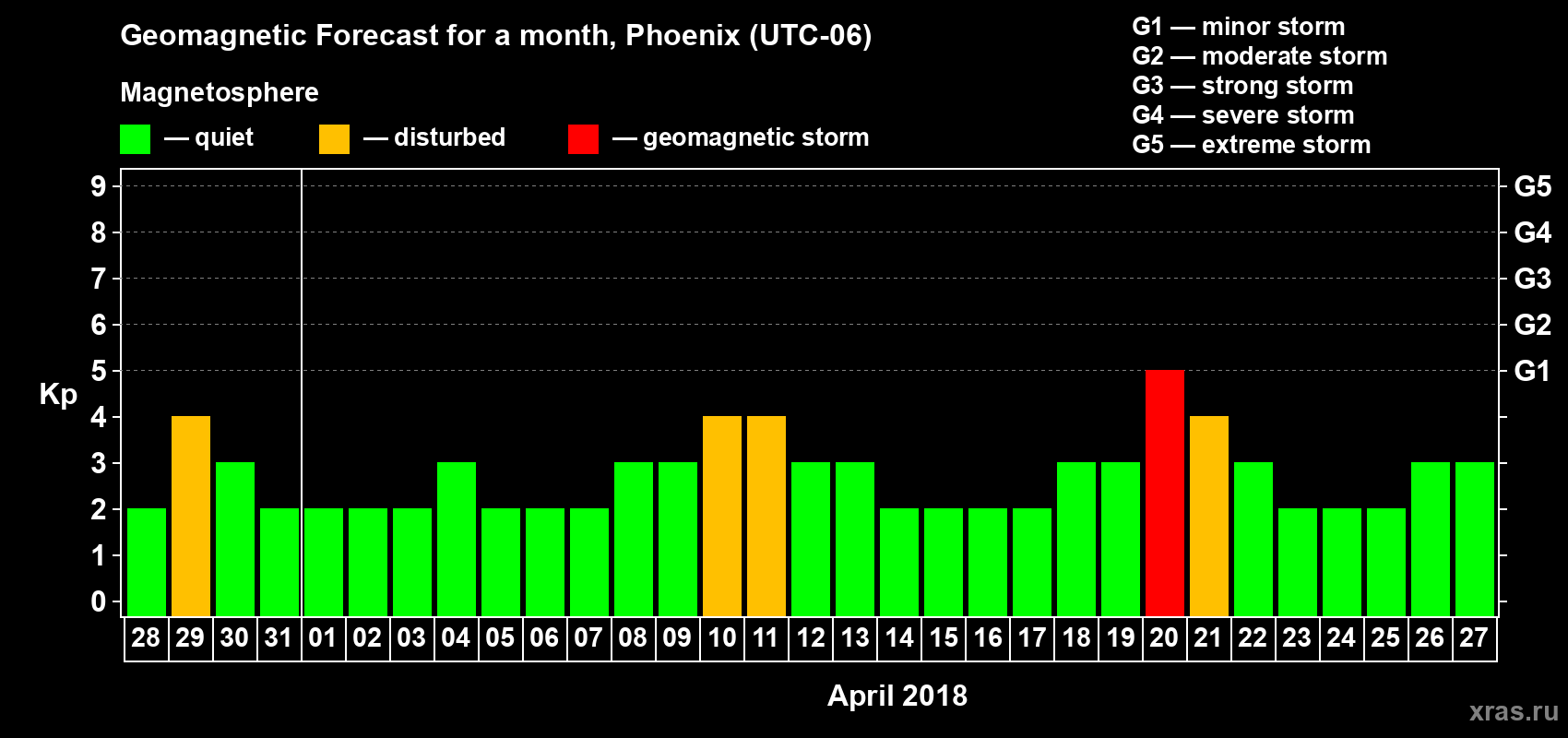 Geomagnetic Forecast for a month, Phoenix (UTC-06)

Magnetosphere

— quiet — disturbed — geomagnetic storm

G1 — minor storm
G2 — moderate storm
G3 — strong storm
G4 — severe storm
G5 — extreme storm

Kp

9 8 7 6 5 4 3 2 1 0

G5 G4 G3 G2 G1

28 29 30 31 01 02 03 04 05 06 07 08 09 10 11 12 13 14 15 16 17 18 19 20 21 22 23 24 25 26 27

April 2018

xras.ru